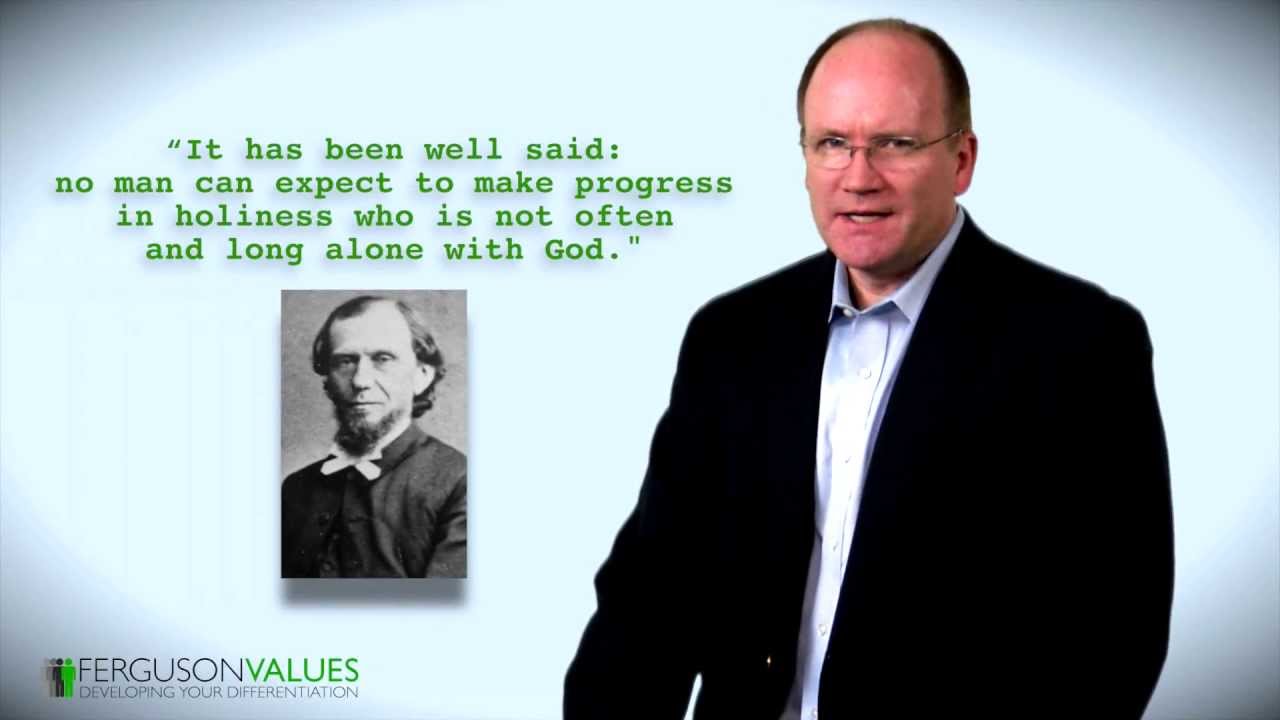 “It has been well said: no man can expect to make progress in holiness who is not often and long alone with God."

FERGUSONVALUES
DEVELOPING YOUR DIFFERENTIATION